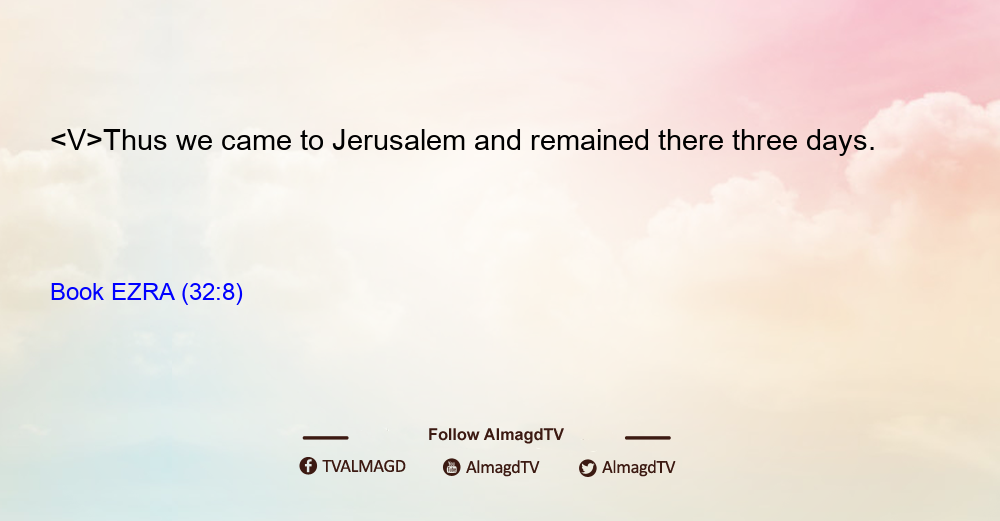 <V>Thus we came to Jerusalem and remained there three days.

Book EZRA (32:8)

Follow AlmagdTV

TVALMAGD AlmagdTV AlmagdTV